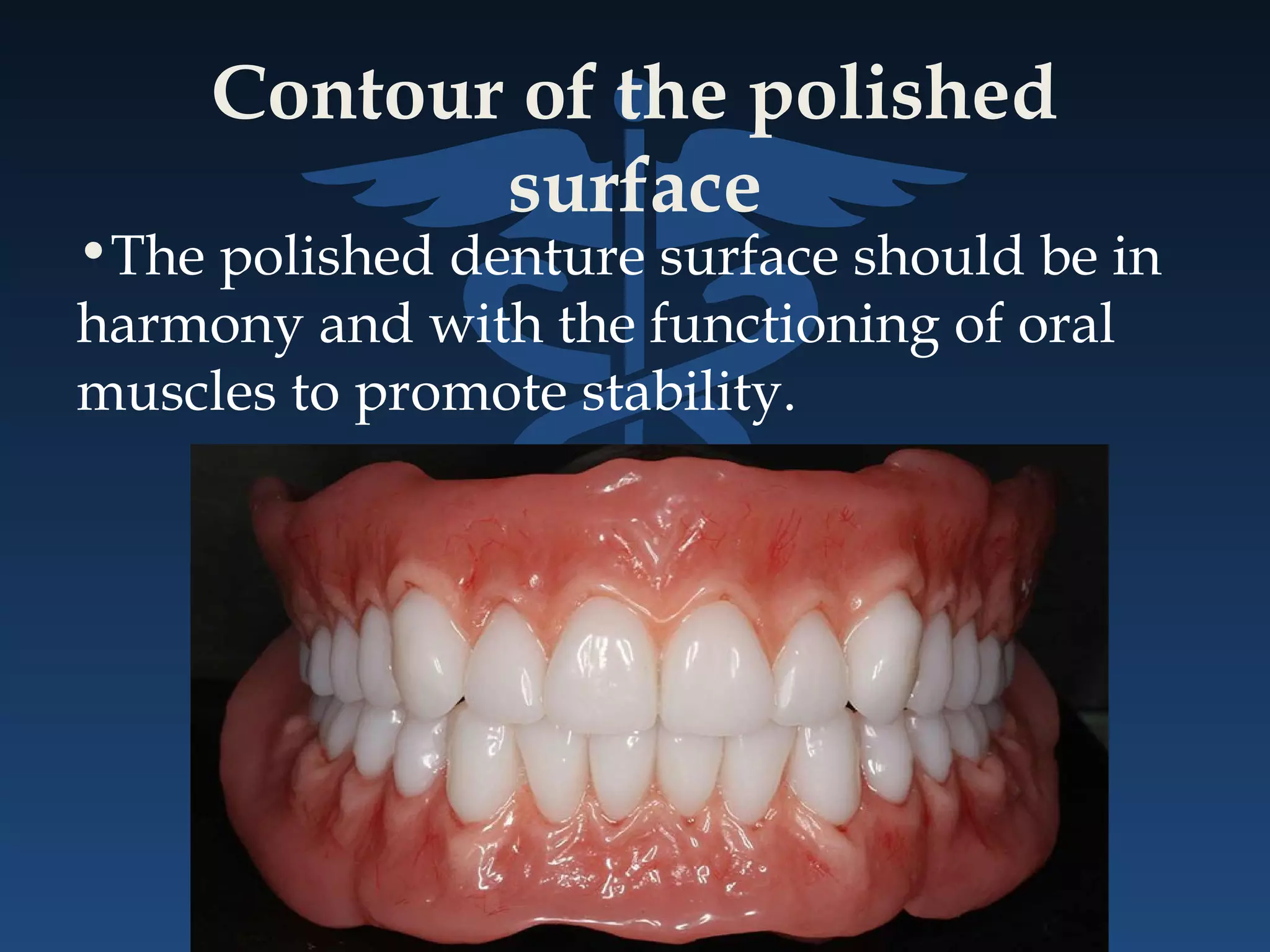 Contour of the polished surface

• The polished denture surface should be in harmony and with the functioning of oral muscles to promote stability.